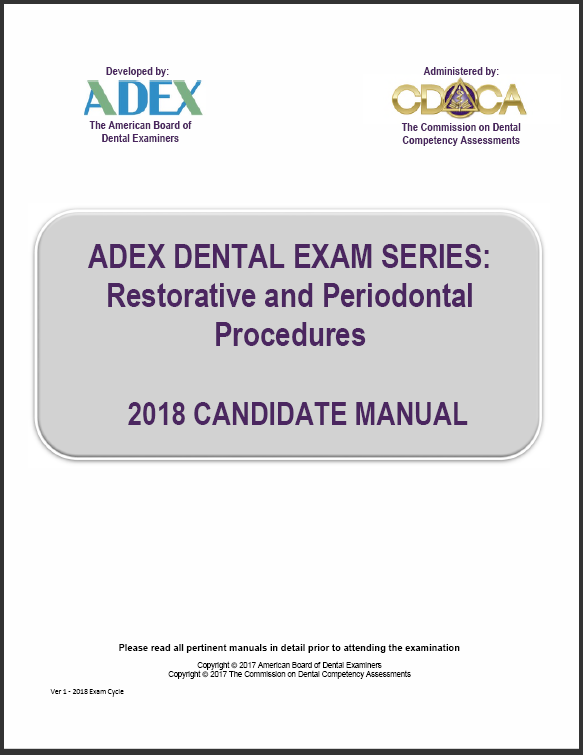 Developed by:
ADEX
The American Board of Dental Examiners

Administered by:
CDCA
The Commission on Dental Competency Assessments

ADEX DENTAL EXAM SERIES: Restorative and Periodontal Procedures

2018 CANDIDATE MANUAL

Please read all pertinent manuals in detail prior to attending the examination

Copyright © 2017 American Board of Dental Examiners
Copyright © 2017 The Commission on Dental Competency Assessments

Ver 1 - 2018 Exam Cycle